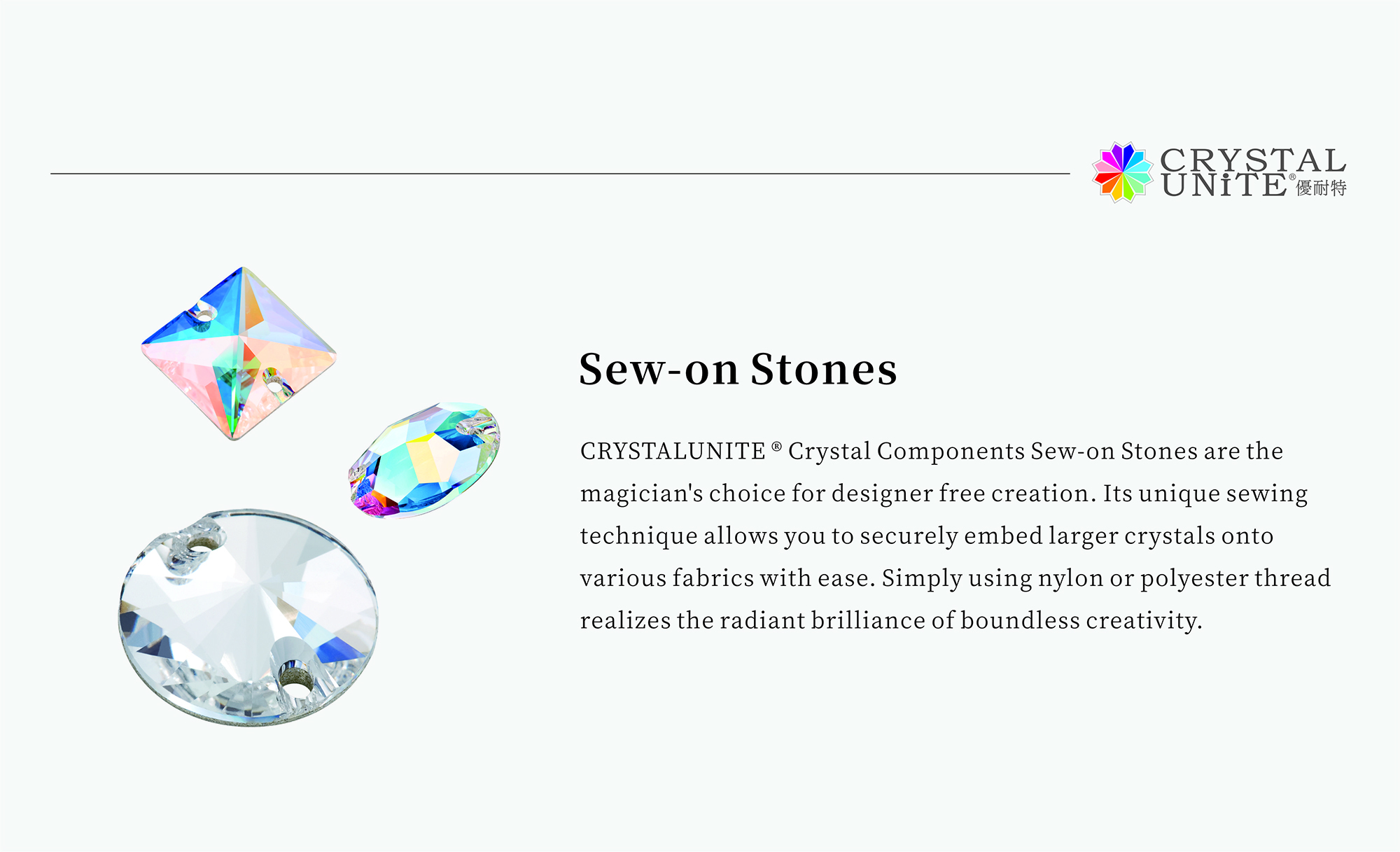 CRYSTAL UNITE® 優耐特

Sew-on Stones

CRYSTALUNITE ® Crystal Components Sew-on Stones are the magician's choice for designer free creation. Its unique sewing technique allows you to securely embed larger crystals onto various fabrics with ease. Simply using nylon or polyester thread realizes the radiant brilliance of boundless creativity.